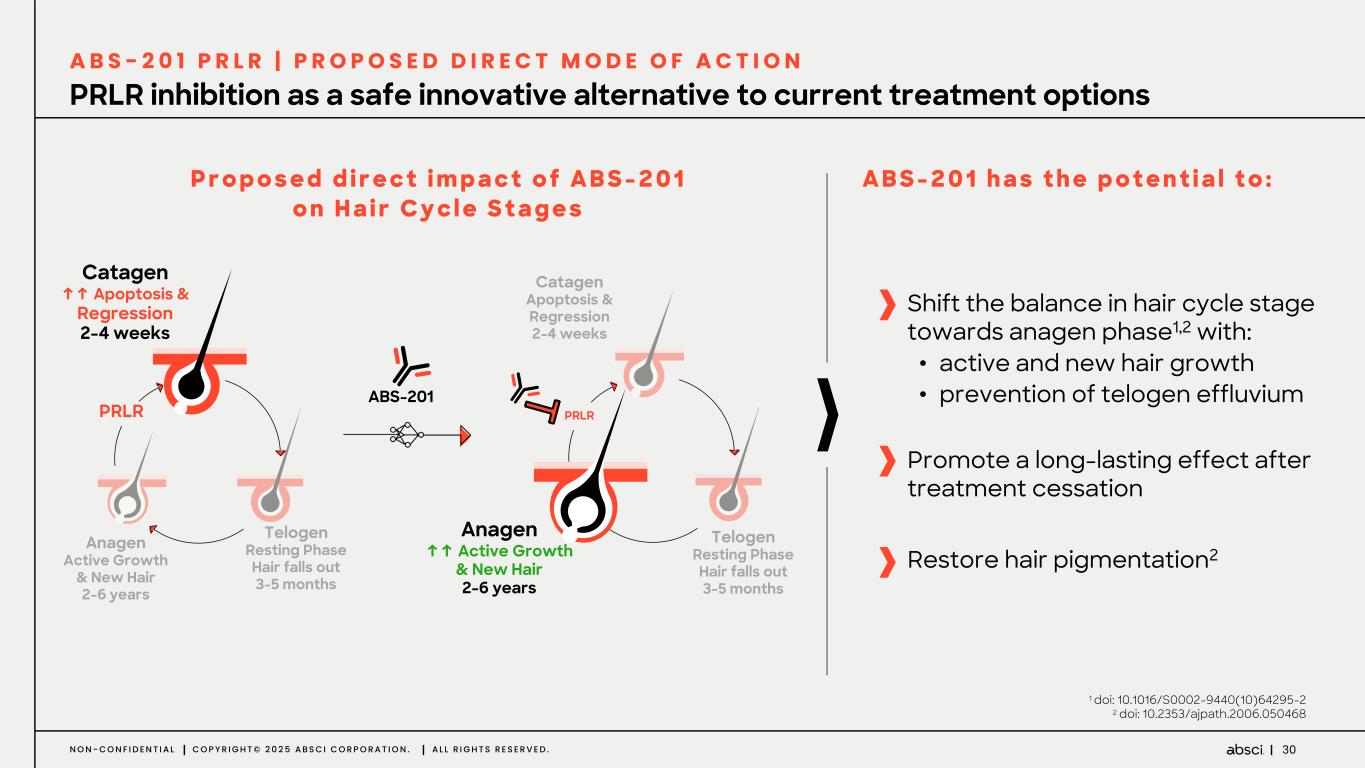 ABS-201 PRLR | PROPOSED DIRECT MODE OF ACTION

PRLR inhibition as a safe innovative alternative to current treatment options

Proposed direct impact of ABS-201 on Hair Cycle Stages

Catagen
↑↑ Apoptosis & Regression
2-4 weeks

PRLR

Anagen
Active Growth & New Hair
2-6 years

Telogen
Resting Phase
Hair falls out
3-5 months

ABS-201

Catagen
Apoptosis & Regression
2-4 weeks

PRLR

Anagen
↑↑ Active Growth & New Hair
2-6 years

Telogen
Resting Phase
Hair falls out
3-5 months

ABS-201 has the potential to:

Shift the balance in hair cycle stage towards anagen phase$^{1,2}$ with:
• active and new hair growth
• prevention of telogen effluvium

Promote a long-lasting effect after treatment cessation

Restore hair pigmentation$^{2}$

$^{1}$ doi: 10.1016/S0002-9440(10)64295-2
$^{2}$ doi: 10.2353/ajpath.2006.050468

NON-CONFIDENTIAL | COPYRIGHT© 2025 ABSCI CORPORATION. | ALL RIGHTS RESERVED.

absci | 30